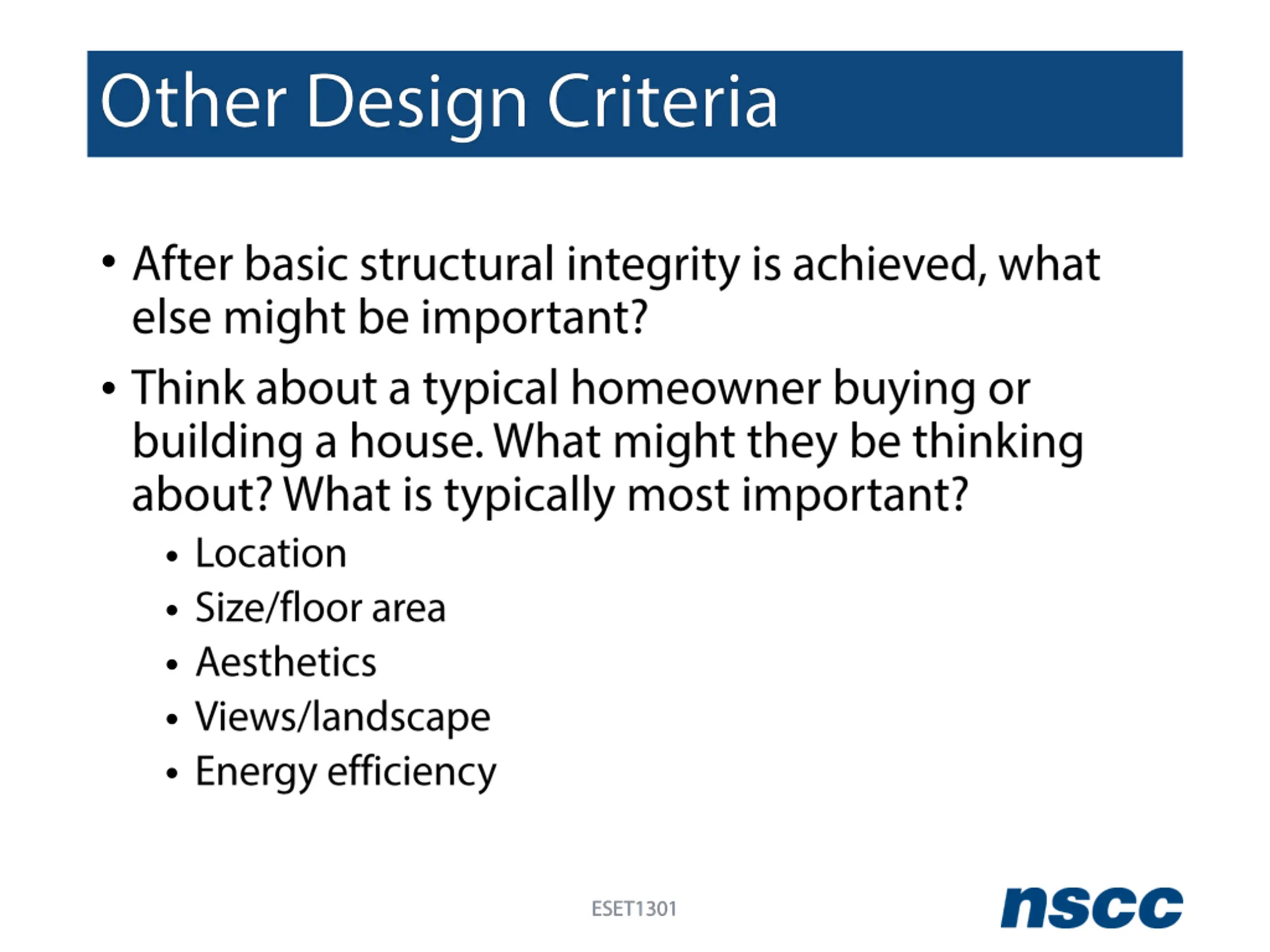 Other Design Criteria

• After basic structural integrity is achieved, what else might be important?

• Think about a typical homeowner buying or building a house. What might they be thinking about? What is typically most important?
  • Location
  • Size/floor area
  • Aesthetics
  • Views/landscape
  • Energy efficiency

ESET1301

nscc